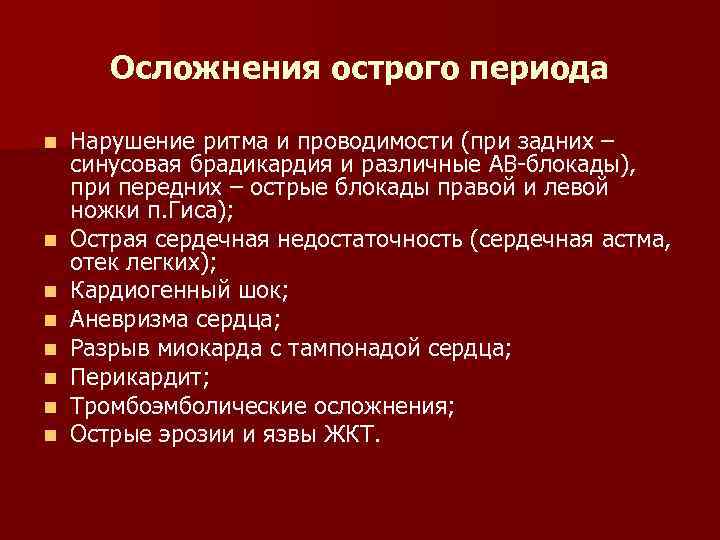 Осложнения острого периода

- Нарушение ритма и проводимости (при задних – синусовая брадикардия и различные АВ-блокады), при передних – острые блокады правой и левой ножки п.Гиса);
- Острая сердечная недостаточность (сердечная астма, отек легких);
- Кардиогенный шок;
- Аневризма сердца;
- Разрыв миокарда с тампонадой сердца;
- Перикардит;
- Тромбоэмболические осложнения;
- Острые эрозии и язвы ЖКТ.